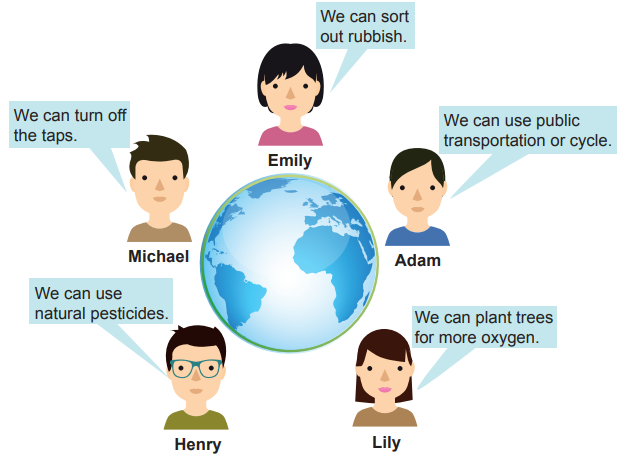 We can sort out rubbish.

Emily

We can turn off the taps.

Michael

We can use public transportation or cycle.

Adam

We can use natural pesticides.

Henry

We can plant trees for more oxygen.

Lily